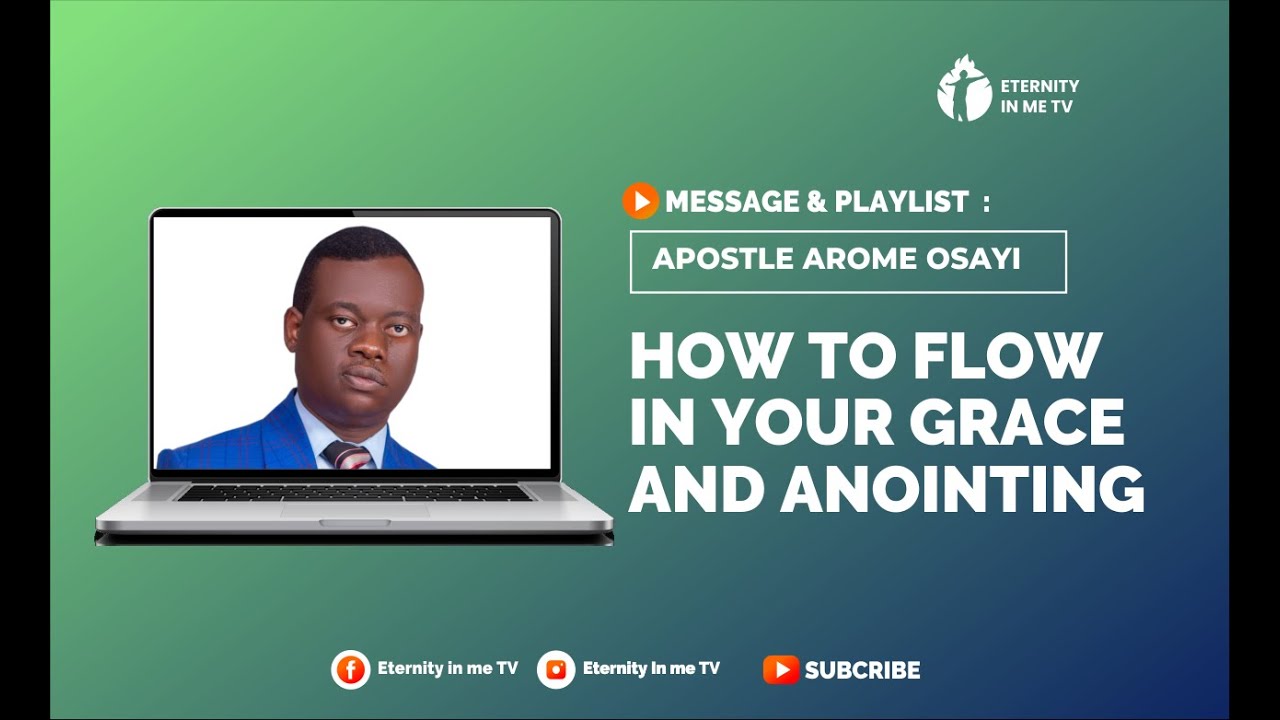 ETERNITY
IN ME TV

MESSAGE & PLAYLIST :

APOSTLE AROME OSAYI

HOW TO FLOW
IN YOUR GRACE
AND ANOINTING

Eternity in me TV

Eternity In me TV

SUBCRIBE